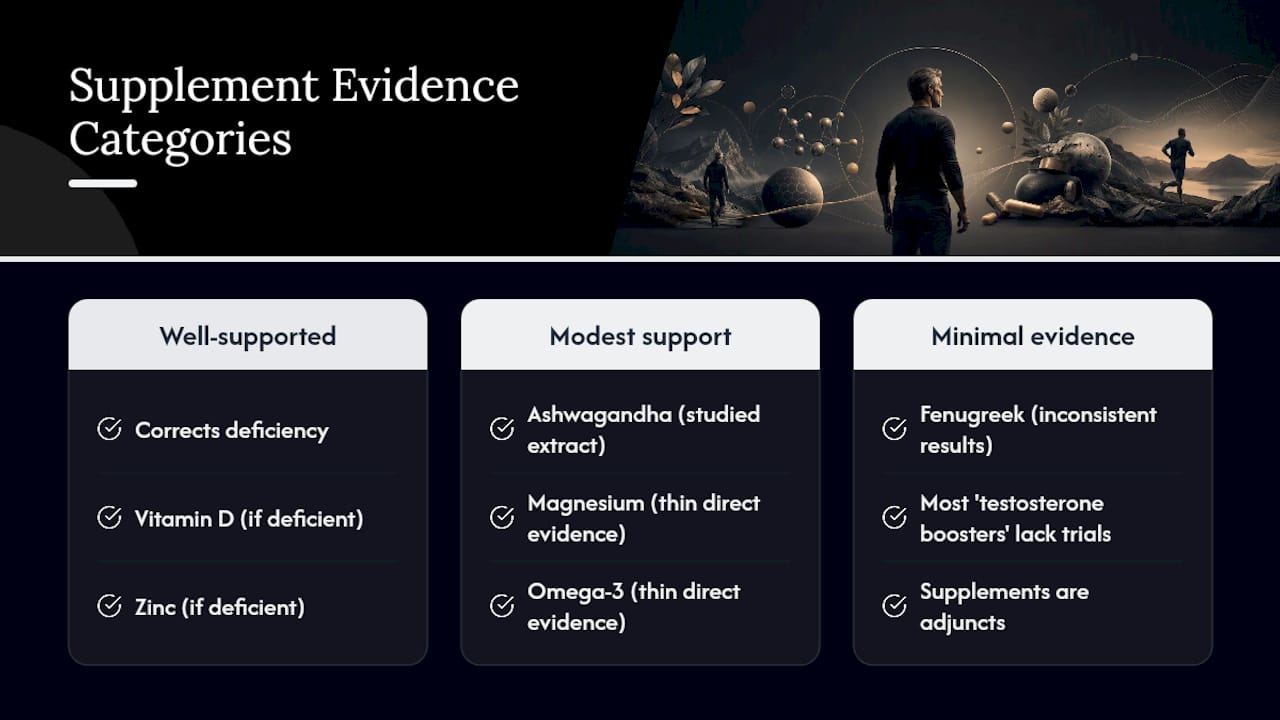 Supplement Evidence Categories

Well-supported

Corrects deficiency

Vitamin D (if deficient)

Zinc (if deficient)

Modest support

Ashwagandha (studied extract)

Magnesium (thin direct evidence)

Omega-3 (thin direct evidence)

Minimal evidence

Fenugreek (inconsistent results)

Most 'testosterone boosters' lack trials

Supplements are adjuncts